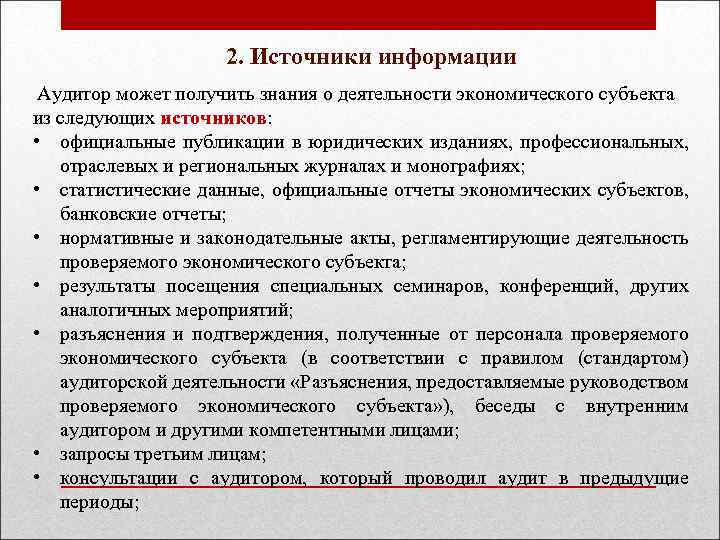 2. Источники информации

Аудитор может получить знания о деятельности экономического субъекта из следующих источников:

• официальные публикации в юридических изданиях, профессиональных, отраслевых и региональных журналах и монографиях;
• статистические данные, официальные отчеты экономических субъектов, банковские отчеты;
• нормативные и законодательные акты, регламентирующие деятельность проверяемого экономического субъекта;
• результаты посещения специальных семинаров, конференций, других аналогичных мероприятий;
• разъяснения и подтверждения, полученные от персонала проверяемого экономического субъекта (в соответствии с правилом (стандартом) аудиторской деятельности «Разъяснения, предоставляемые руководством проверяемого экономического субъекта»), беседы с внутренним аудитором и другими компетентными лицами;
• запросы третьим лицам;
• консультации с аудитором, который проводил аудит в предыдущие периоды;